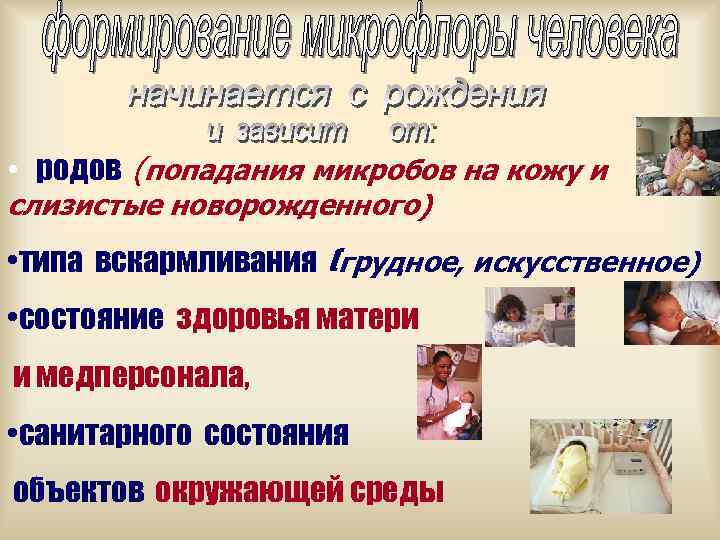 формирование микрофлоры человека

начинается с рождения и зависит от:

• родов (попадания микробов на кожу и слизистые новорожденного)

•типа вскармливания (грудное, искусственное)

•состояние здоровья матери и медперсонала,

•санитарного состояния объектов окружающей среды